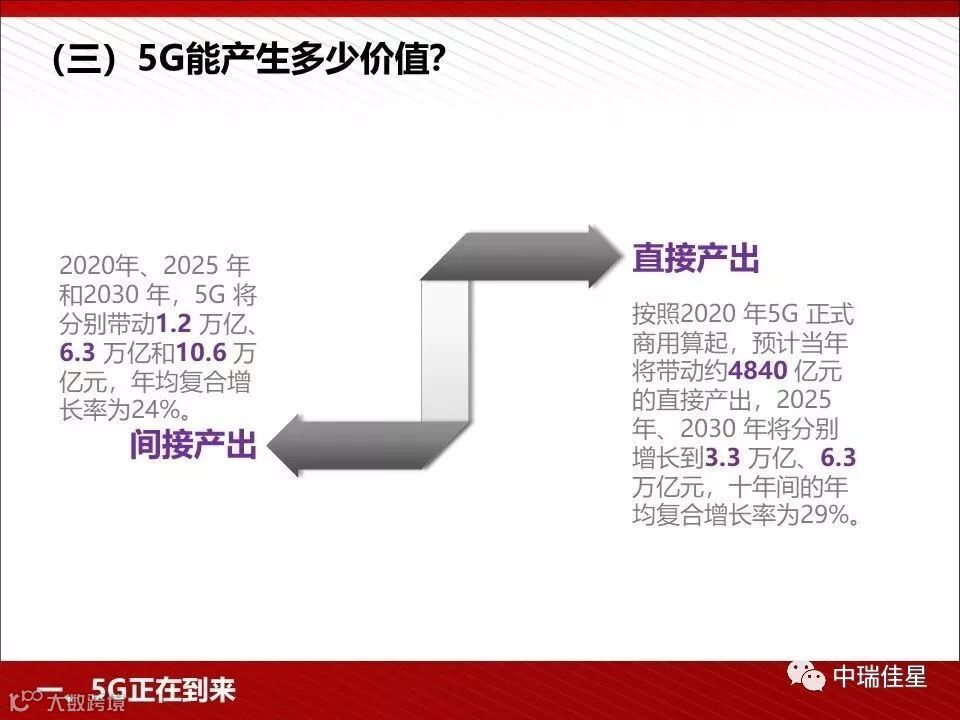 （三）5G能产生多少价值?

2020年、2025 年和2030 年，5G 将分别带动1.2 万亿、6.3 万亿和10.6 万亿元，年均复合增长率为24%。

间接产出

直接产出

按照2020 年5G 正式商用算起，预计当年将带动约4840 亿元的直接产出，2025 年、2030 年将分别增长到3.3 万亿、6.3 万亿元，十年间的年均复合增长率为29%。

一、5G正在到来

大数跨境

中瑞佳星